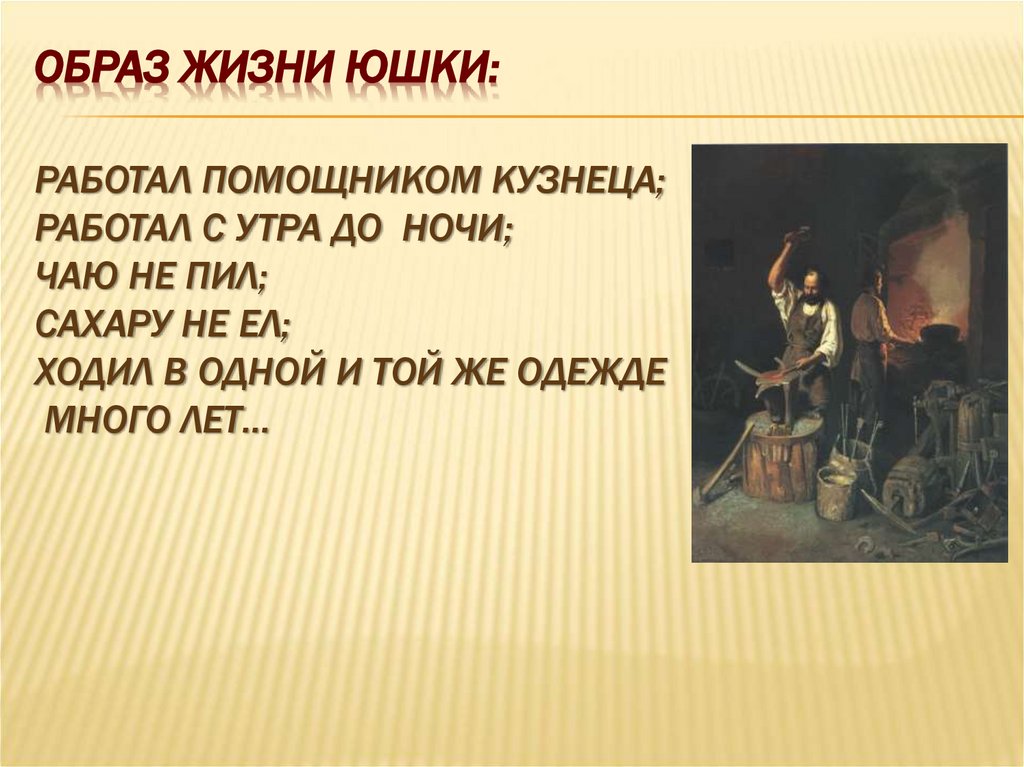 ОБРАЗ ЖИЗНИ ЮШКИ:

РАБОТАЛ ПОМОЩНИКОМ КУЗНЕЦА;
РАБОТАЛ С УТРА ДО НОЧИ;
ЧАЮ НЕ ПИЛ;
САХАРУ НЕ ЕЛ;
ХОДИЛ В ОДНОЙ И ТОЙ ЖЕ ОДЕЖДЕ МНОГО ЛЕТ…